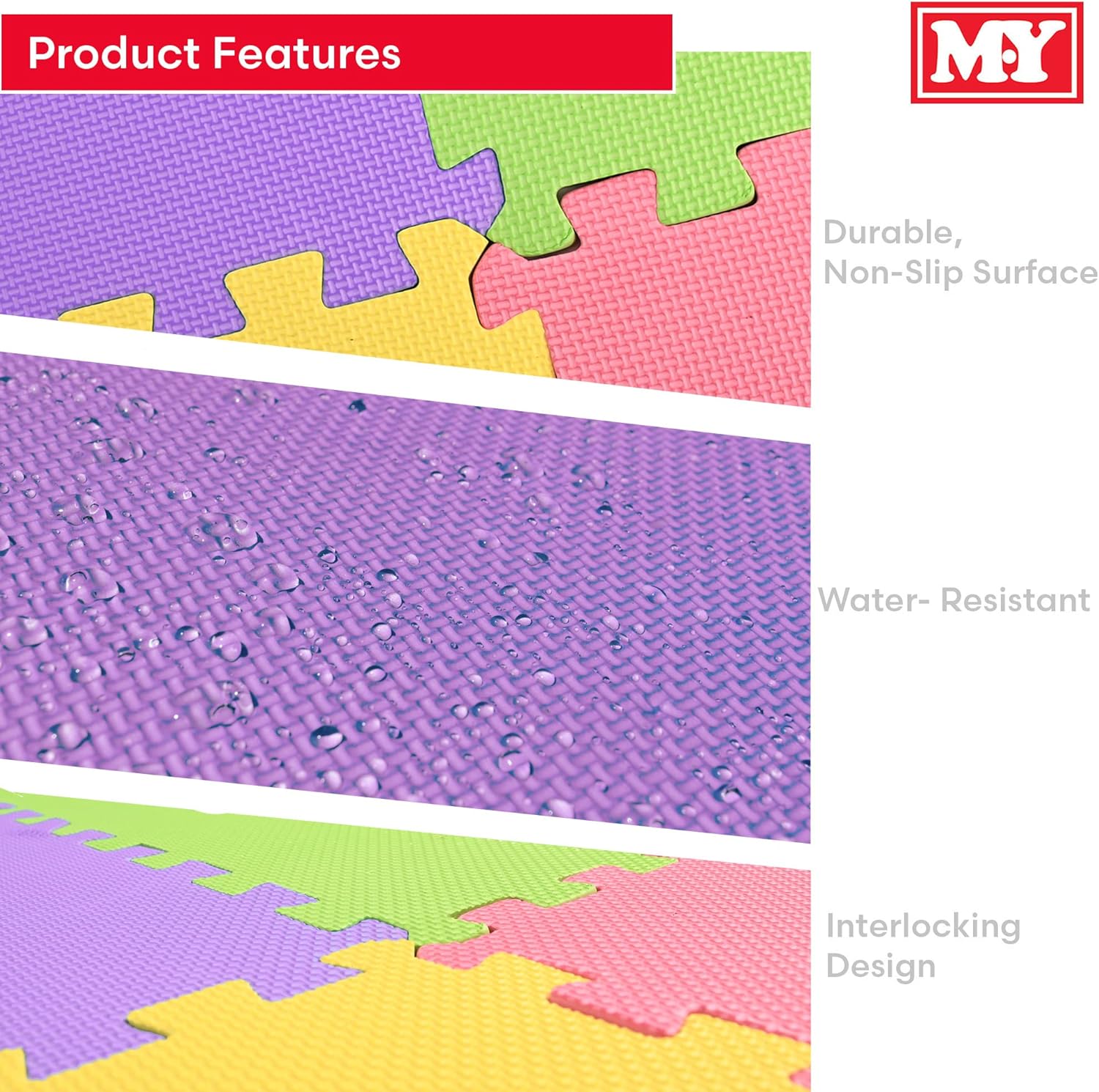 Product Features

M·Y

Durable,
Non-Slip Surface

Water- Resistant

Interlocking
Design